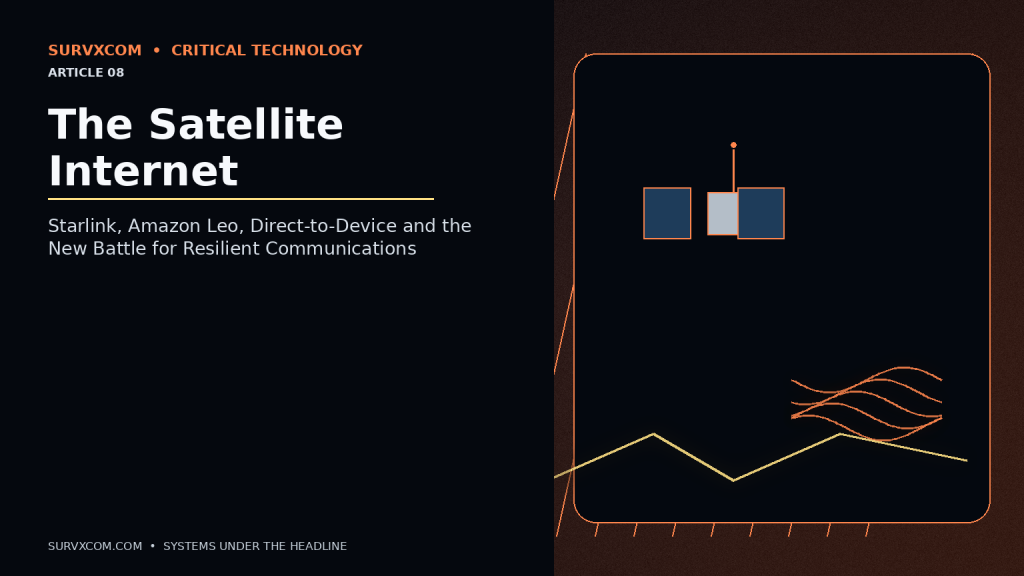 SURVXCOM • CRITICAL TECHNOLOGY
ARTICLE 08

The Satellite Internet

Starlink, Amazon Leo, Direct-to-Device and the New Battle for Resilient Communications

SURVXCOM.COM • SYSTEMS UNDER THE HEADLINE